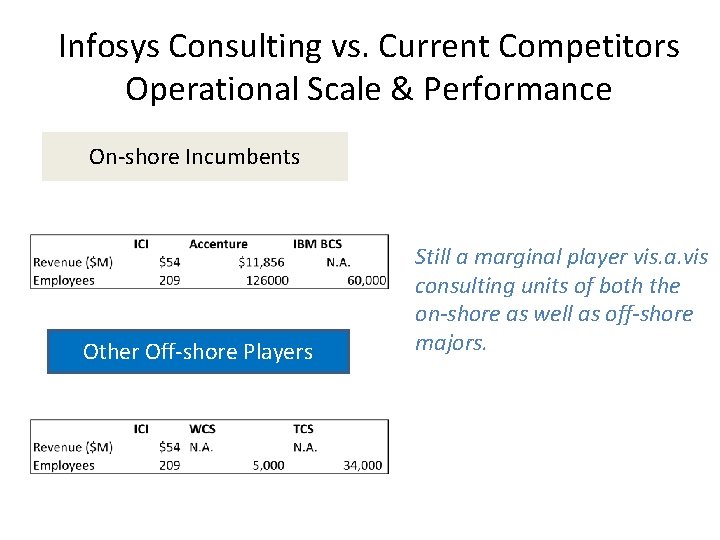 Infosys Consulting vs. Current Competitors
Operational Scale & Performance

On-shore Incumbents

| | ICI | Accenture | IBM BCS |
|---|---|---|---|
| Revenue ($M) | $54 | $11,856 | N.A. |
| Employees | 209 | 126000 | 60,000 |

Other Off-shore Players

| | ICI | WCS | TCS |
|---|---|---|---|
| Revenue ($M) | $54 | N.A. | N.A. |
| Employees | 209 | 5,000 | 34,000 |

Still a marginal player vis.a.vis consulting units of both the on-shore as well as off-shore majors.